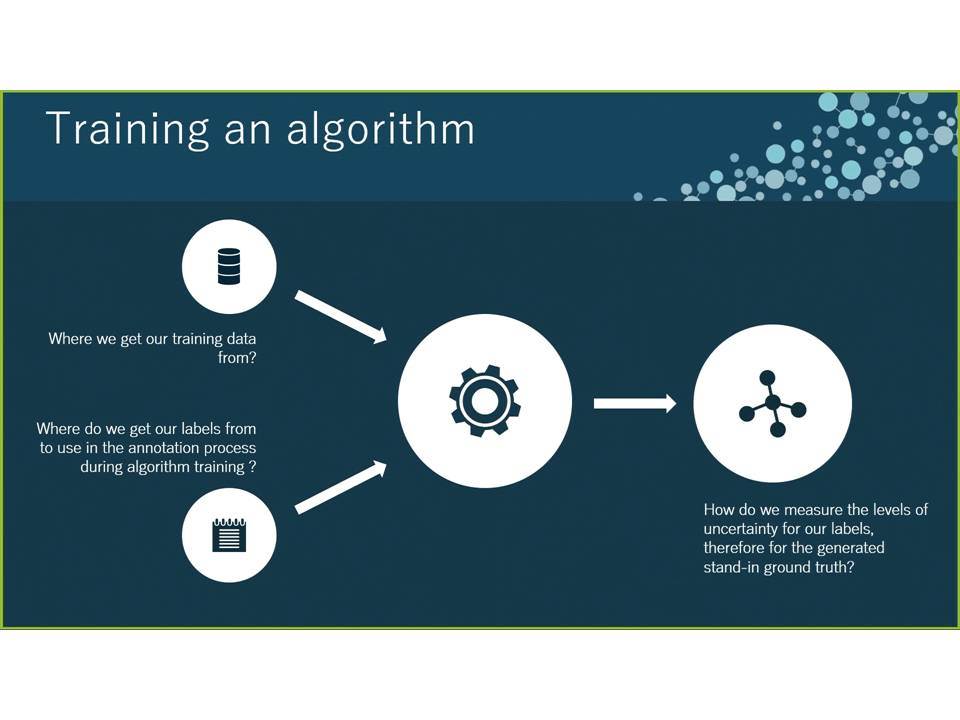 Training an algorithm

Where we get our training data from?

Where do we get our labels from to use in the annotation process during algorithm training ?

How do we measure the levels of uncertainty for our labels, therefore for the generated stand-in ground truth?